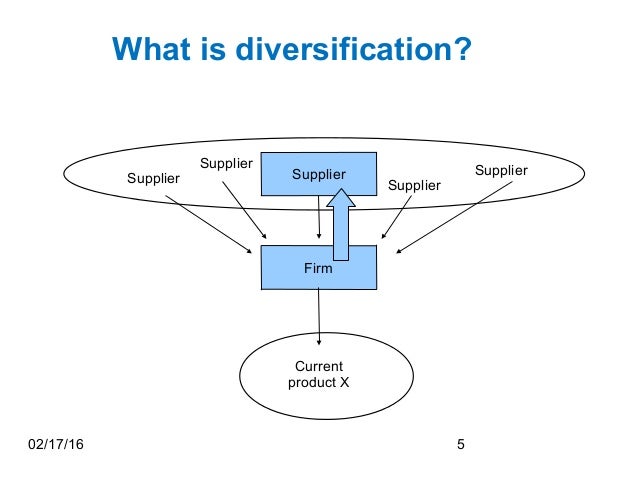 What is diversification?

Supplier

Supplier

Supplier

Supplier

Supplier

Firm

Current product X

02/17/16

5